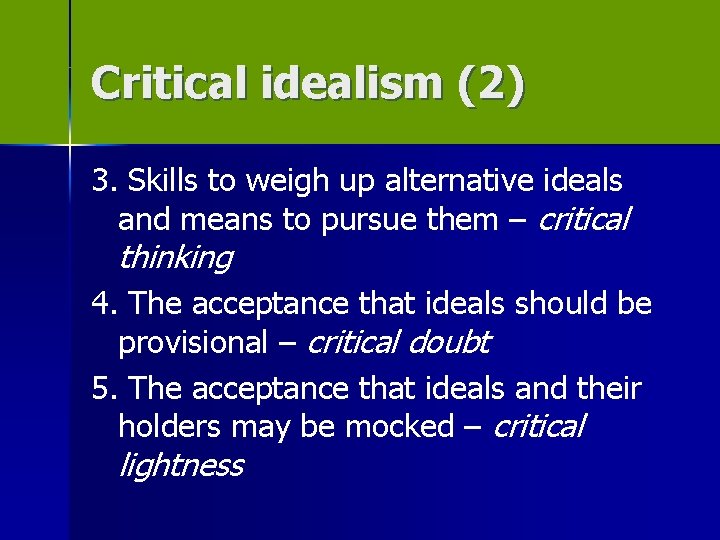 Critical idealism (2)

3. Skills to weigh up alternative ideals and means to pursue them – critical thinking

4. The acceptance that ideals should be provisional – critical doubt

5. The acceptance that ideals and their holders may be mocked – critical lightness